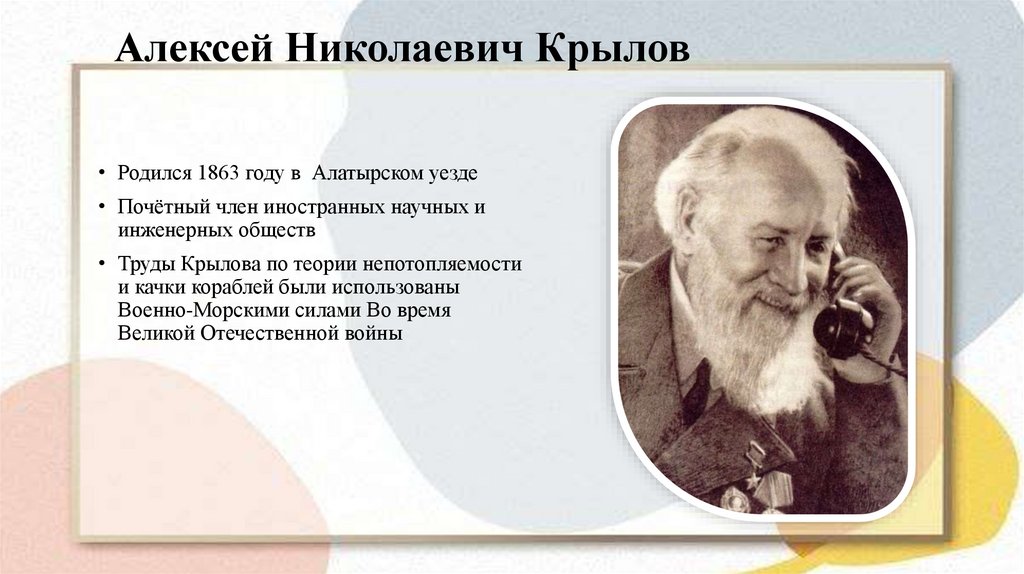 Алексей Николаевич Крылов

• Родился 1863 году в Алатырском уезде

• Почётный член иностранных научных и инженерных обществ

• Труды Крылова по теории непотопляемости и качки кораблей были использованы Военно-Морскими силами Во время Великой Отечественной войны